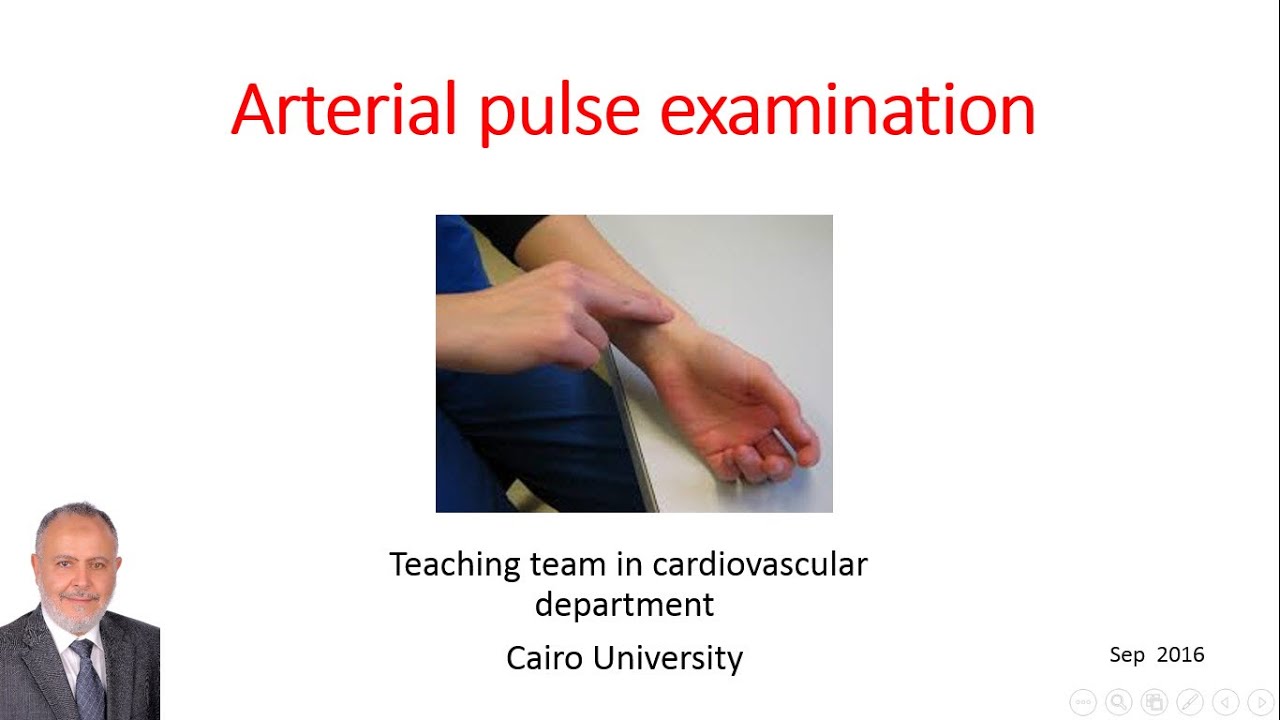 Arterial pulse examination

Teaching team in cardiovascular department

Cairo University

Sep 2016